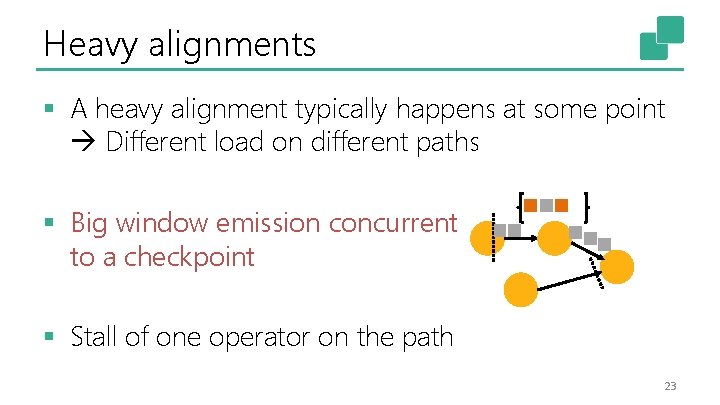 Heavy alignments

▪ A heavy alignment typically happens at some point → Different load on different paths

▪ Big window emission concurrent to a checkpoint

▪ Stall of one operator on the path

23